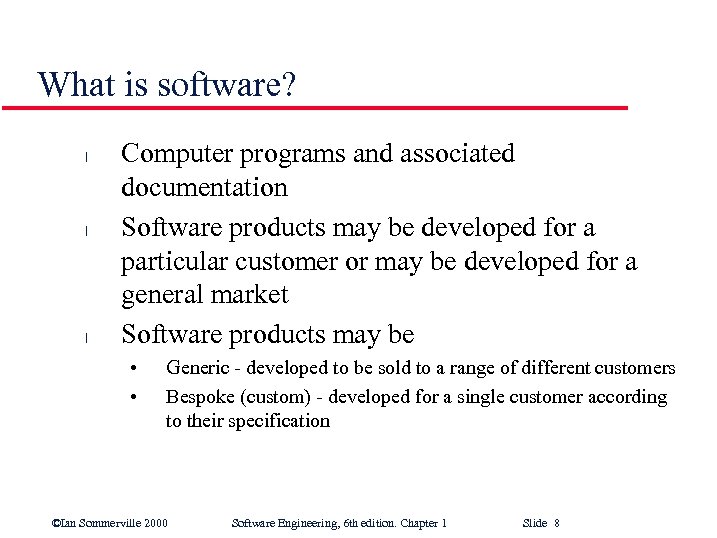 What is software?

l Computer programs and associated documentation

l Software products may be developed for a particular customer or may be developed for a general market

l Software products may be

• Generic - developed to be sold to a range of different customers

• Bespoke (custom) - developed for a single customer according to their specification

©Ian Sommerville 2000 Software Engineering, 6th edition. Chapter 1 Slide 8